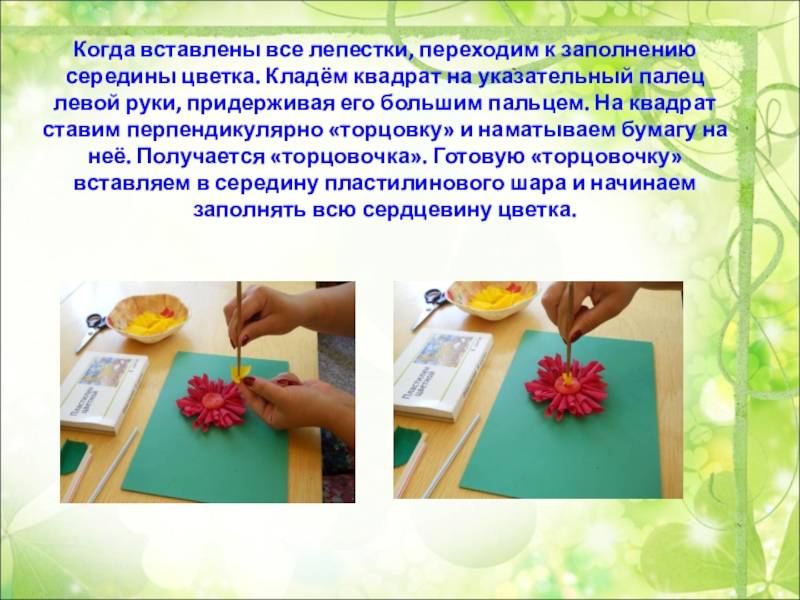 Когда вставлены все лепестки, переходим к заполнению середины цветка. Кладём квадрат на указательный палец левой руки, придерживая его большим пальцем. На квадрат ставим перпендикулярно «торцовку» и наматываем бумагу на неё. Получается «торцовочка». Готовую «торцовочку» вставляем в середину пластилинового шара и начинаем заполнять всю сердцевину цветка.

Пластилин цветной

Пластилин цветной